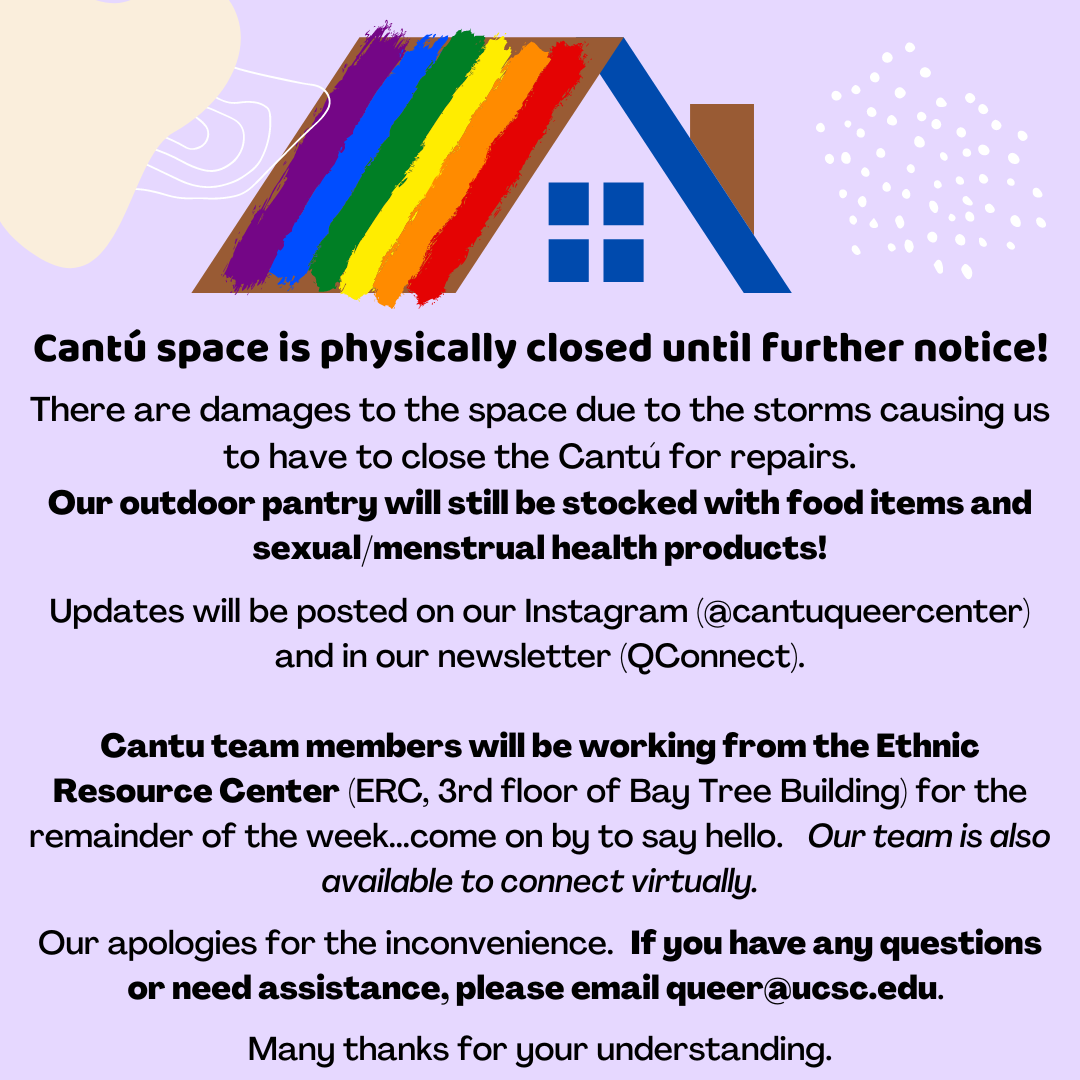 Cantú space is physically closed until further notice!

There are damages to the space due to the storms causing us to have to close the Cantú for repairs.
Our outdoor pantry will still be stocked with food items and sexual/menstrual health products!

Updates will be posted on our Instagram (@cantuqueercenter) and in our newsletter (QConnect).

Cantu team members will be working from the Ethnic Resource Center (ERC, 3rd floor of Bay Tree Building) for the remainder of the week...come on by to say hello. Our team is also available to connect virtually.

Our apologies for the inconvenience. If you have any questions or need assistance, please email queer@ucsc.edu.

Many thanks for your understanding.